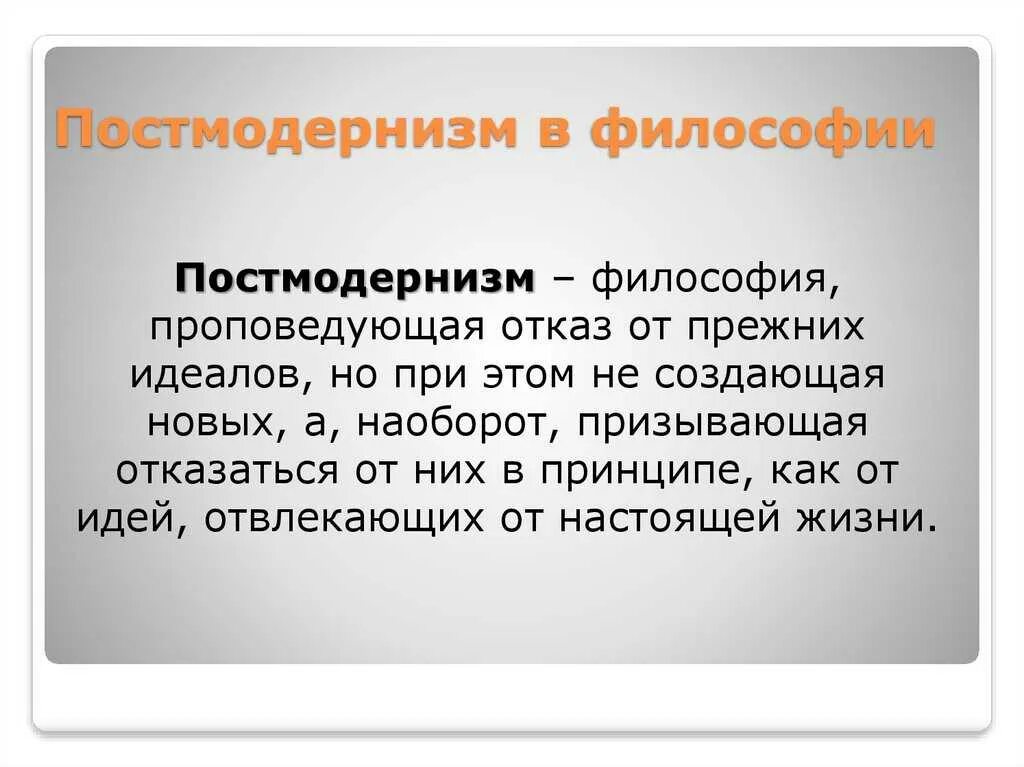 Постмодернизм в философии

Постмодернизм – философия, проповедующая отказ от прежних идеалов, но при этом не создающая новых, а, наоборот, призывающая отказаться от них в принципе, как от идей, отвлекающих от настоящей жизни.